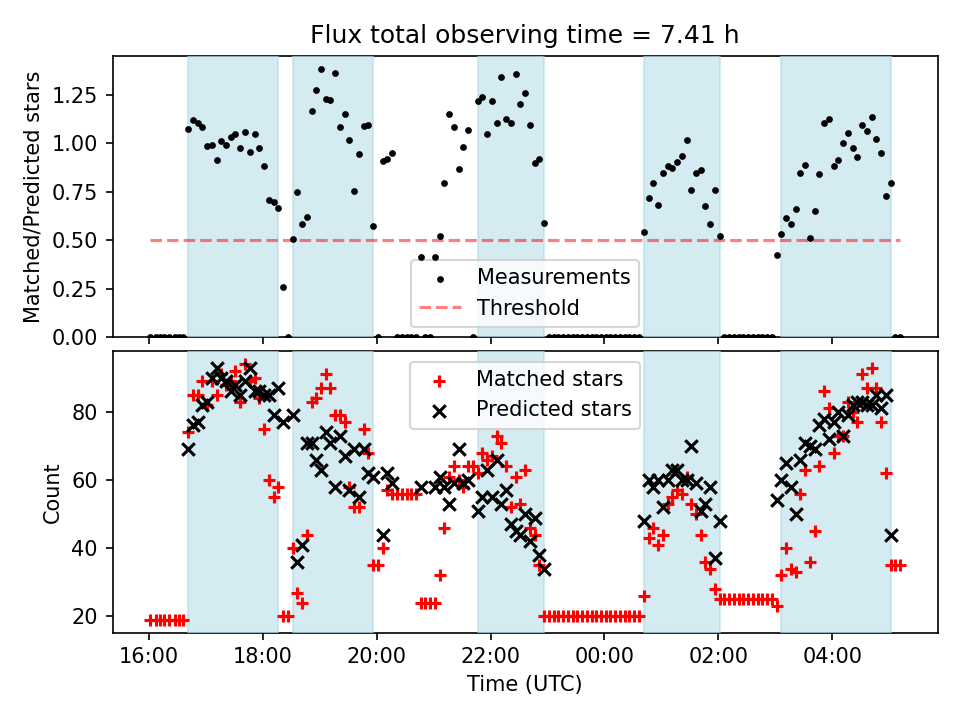 Flux total observing time = 7.41 h

Matched/Predicted stars

1.25
1.00
0.75
0.50
0.25
0.00

Measurements
Threshold

Count

80
60
40
20

Matched stars
Predicted stars

16:00
18:00
20:00
22:00
00:00
02:00
04:00

Time (UTC)